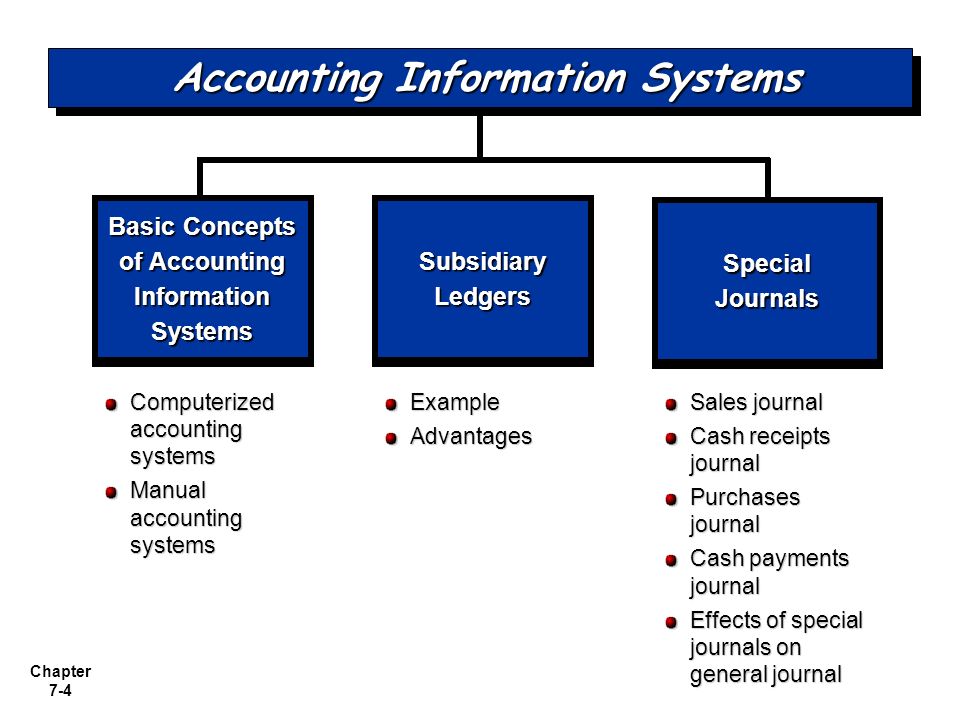 Accounting Information Systems

Basic Concepts of Accounting Information Systems

- Computerized accounting systems
- Manual accounting systems

Subsidiary Ledgers

- Example
- Advantages

Special Journals

- Sales journal
- Cash receipts journal
- Purchases journal
- Cash payments journal
- Effects of special journals on general journal

Chapter 7-4